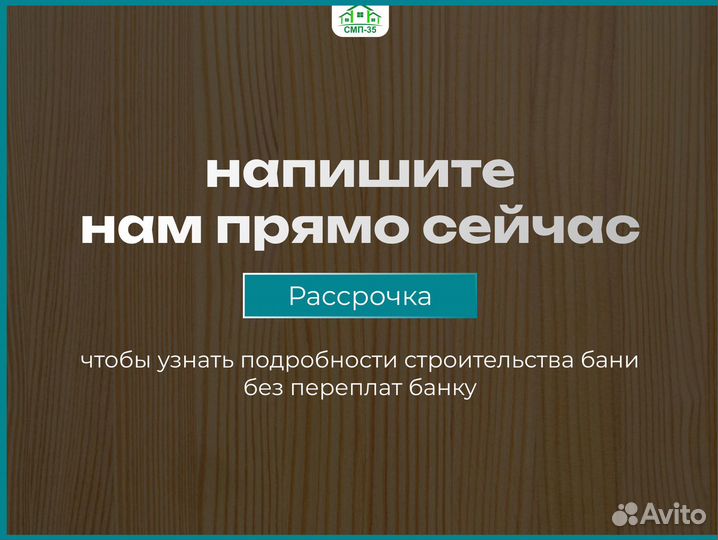 СМП-35

напишите нам прямо сейчас

Рассрочка

чтобы узнать подробности строительства бани без переплат банку

Avito